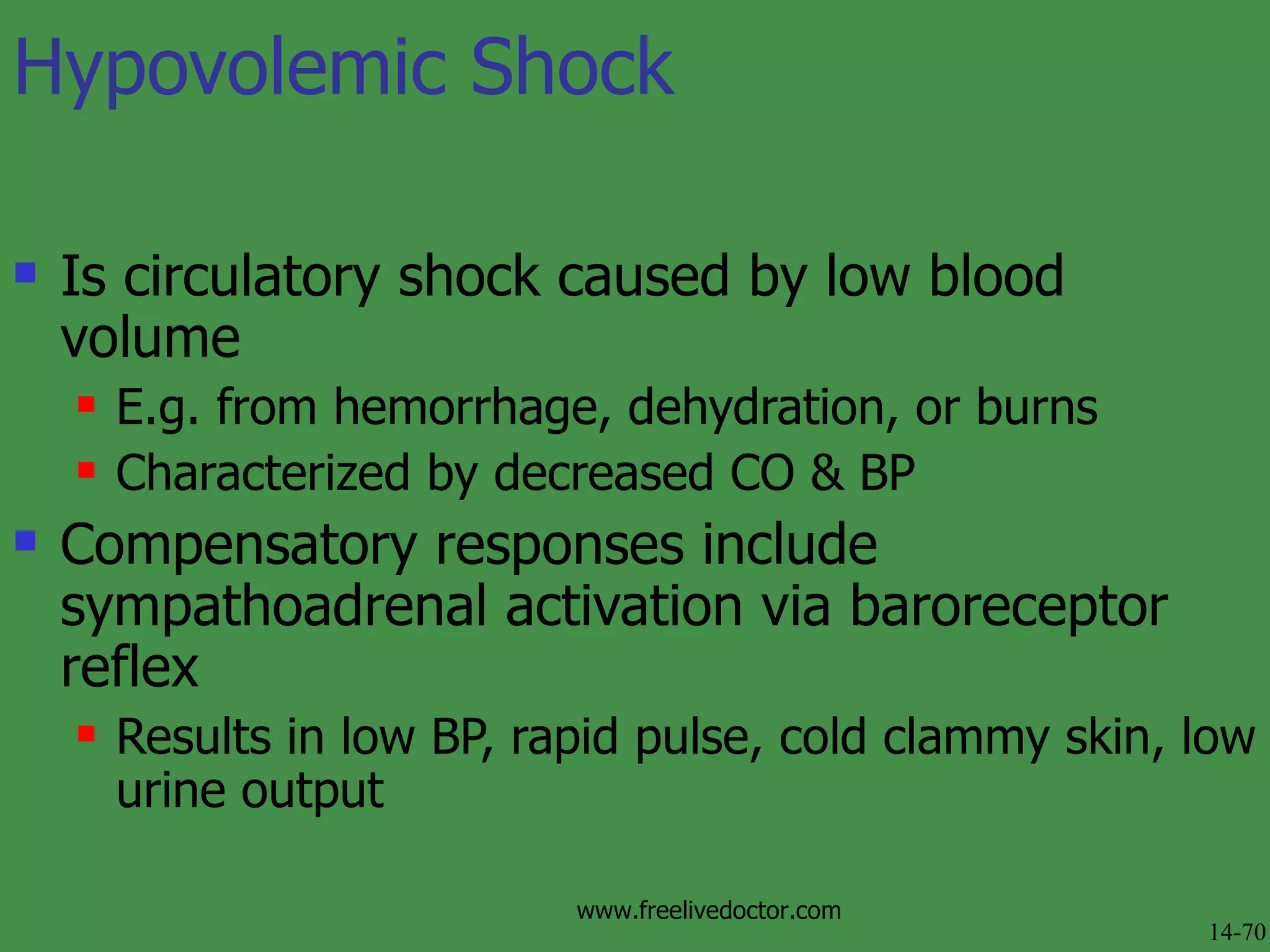 Hypovolemic Shock

- Is circulatory shock caused by low blood volume
  - E.g. from hemorrhage, dehydration, or burns
  - Characterized by decreased CO & BP
- Compensatory responses include sympathoadrenal activation via baroreceptor reflex
  - Results in low BP, rapid pulse, cold clammy skin, low urine output

www.freelivedoctor.com

14-70